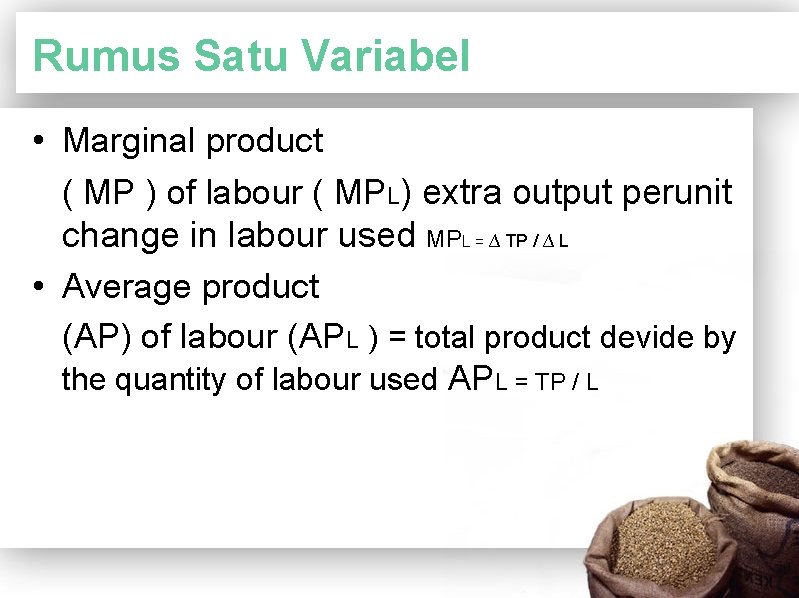 Rumus Satu Variabel

• Marginal product

( MP ) of labour ( $MP_L$) extra output perunit change in labour used $MP_L = \Delta TP / \Delta L$

• Average product

(AP) of labour ($AP_L$ ) = total product devide by the quantity of labour used $AP_L = TP / L$